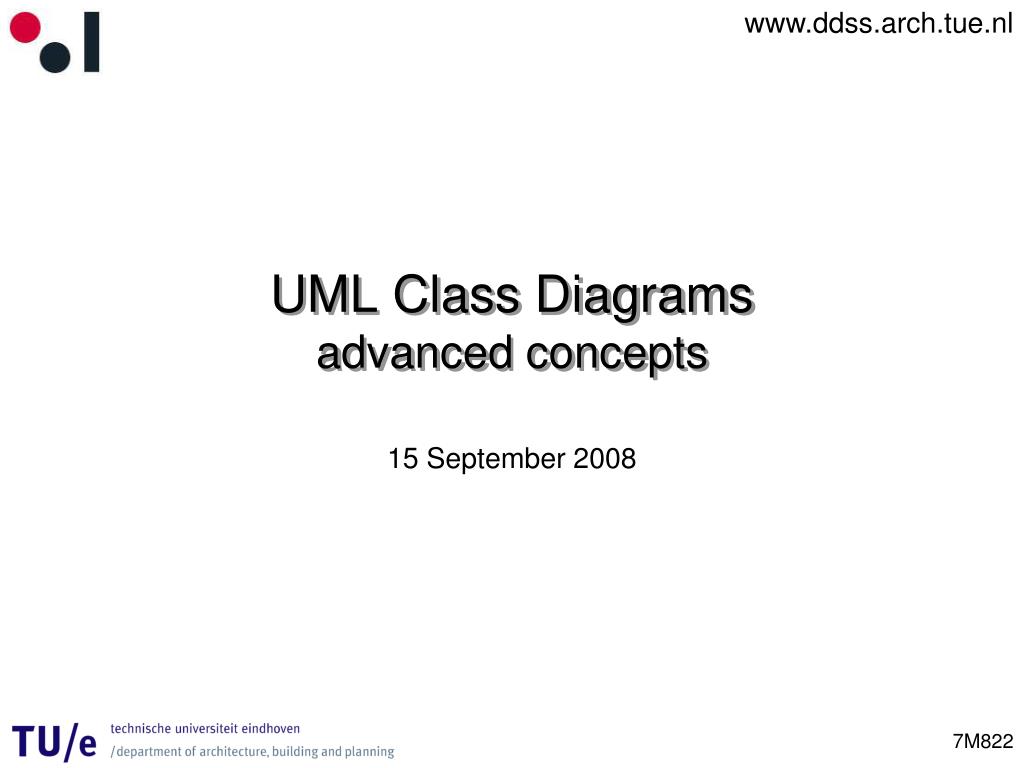 www.ddss.arch.tue.nl

UML Class Diagrams
advanced concepts

15 September 2008

TU/e technische universiteit eindhoven
/department of architecture, building and planning

7M822